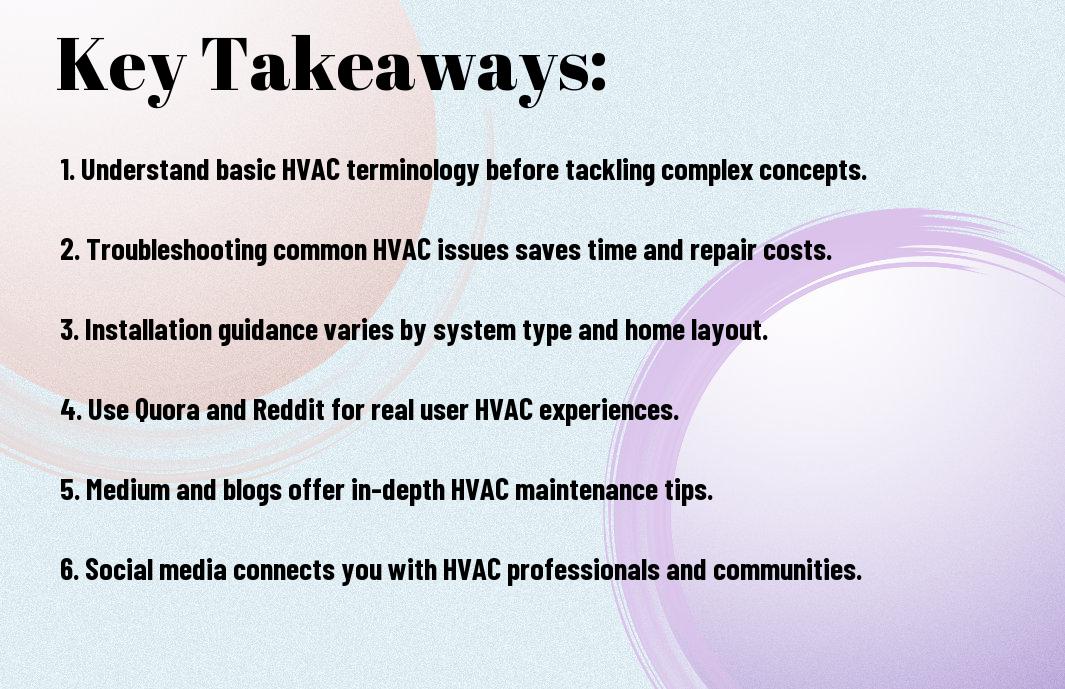 Key Takeaways:

1. Understand basic HVAC terminology before tackling complex concepts.

2. Troubleshooting common HVAC issues saves time and repair costs.

3. Installation guidance varies by system type and home layout.

4. Use Quora and Reddit for real user HVAC experiences.

5. Medium and blogs offer in-depth HVAC maintenance tips.

6. Social media connects you with HVAC professionals and communities.